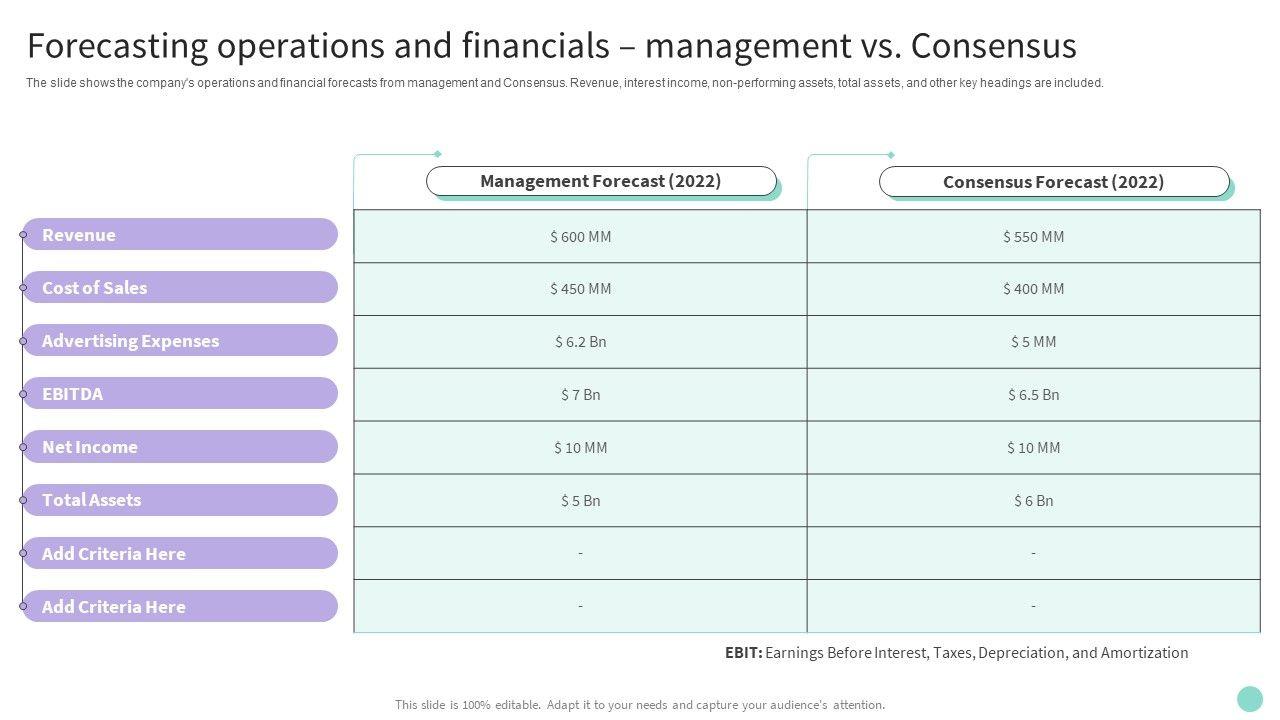 Forecasting operations and financials – management vs. Consensus

The slide shows the company's operations and financial forecasts from management and Consensus. Revenue, interest income, non-performing assets, total assets, and other key headings are included.

| | Management Forecast (2022) | Consensus Forecast (2022) |
|---|---|---|
| Revenue | $ 600 MM | $ 550 MM |
| Cost of Sales | $ 450 MM | $ 400 MM |
| Advertising Expenses | $ 6.2 Bn | $ 5 MM |
| EBITDA | $ 7 Bn | $ 6.5 Bn |
| Net Income | $ 10 MM | $ 10 MM |
| Total Assets | $ 5 Bn | $ 6 Bn |
| Add Criteria Here | - | - |
| Add Criteria Here | - | - |

**EBIT:** Earnings Before Interest, Taxes, Depreciation, and Amortization

This slide is 100% editable. Adapt it to your needs and capture your audience's attention.